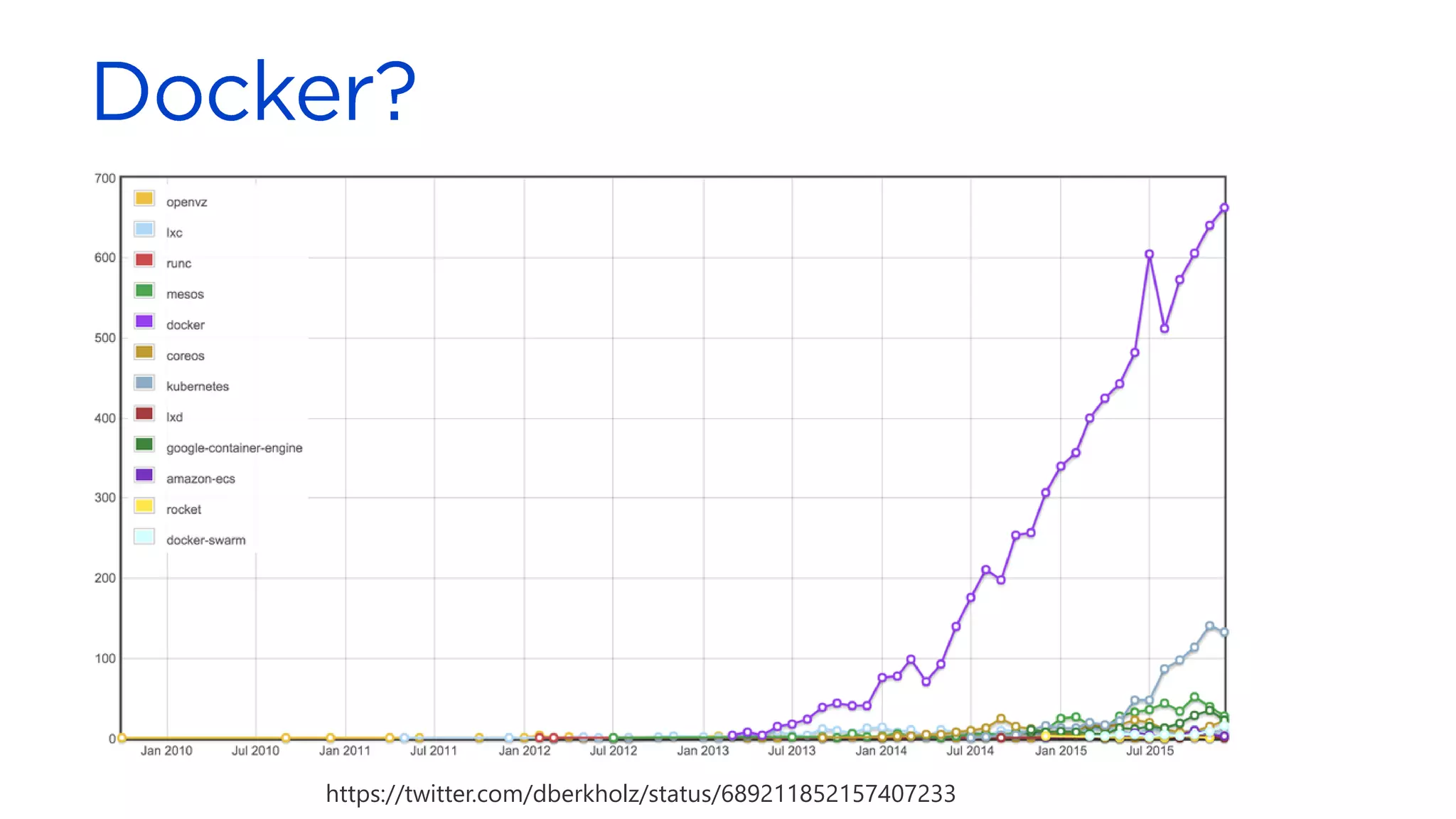 Docker?

700
600
500
400
300
200
100
0

openvz
lxc
runc
mesos
docker
coreos
kubernetes
lxd
google-container-engine
amazon-ecs
rocket
docker-swarm

Jan 2010 Jul 2010 Jan 2011 Jul 2011 Jan 2012 Jul 2012 Jan 2013 Jul 2013 Jan 2014 Jul 2014 Jan 2015 Jul 2015

https://twitter.com/dberkholz/status/689211852157407233